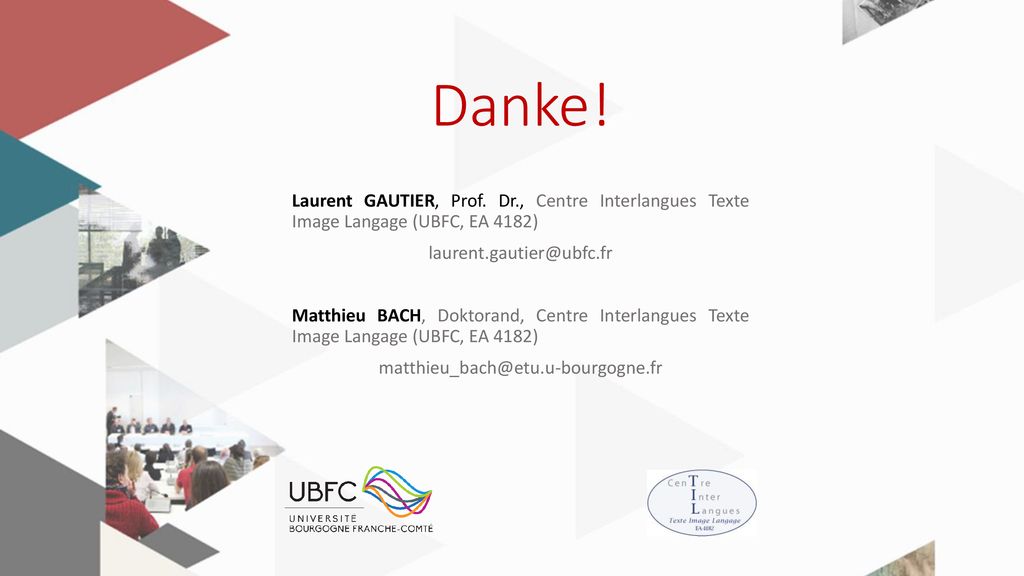 Danke!

Laurent GAUTIER, Prof. Dr., Centre Interlangues Texte Image Langage (UBFC, EA 4182)

laurent.gautier@ubfc.fr

Matthieu BACH, Doktorand, Centre Interlangues Texte Image Langage (UBFC, EA 4182)

matthieu_bach@etu.u-bourgogne.fr

UBFC
UNIVERSITE BOURGOGNE FRANCHE-COMTE

CenTre
Inter
Langues
Texte Image Langage
EA 4182